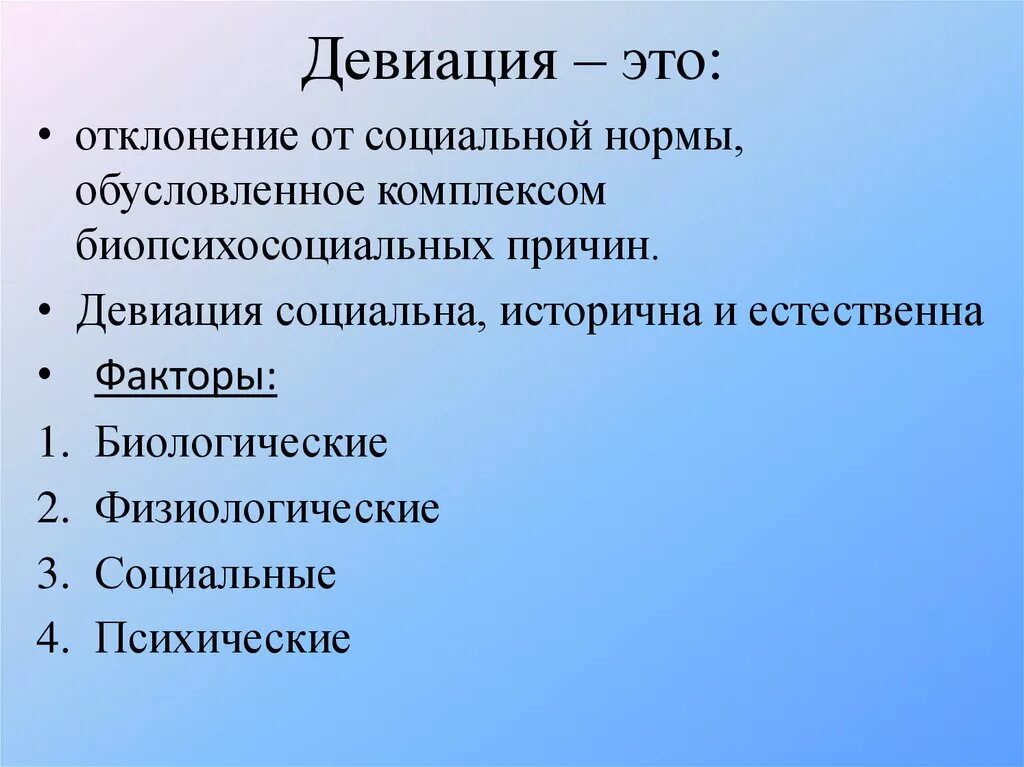 Девиация – это:

• отклонение от социальной нормы, обусловленное комплексом биопсихосоциальных причин.
• Девиация социальна, исторична и естественна
• Факторы:
1. Биологические
2. Физиологические
3. Социальные
4. Психические